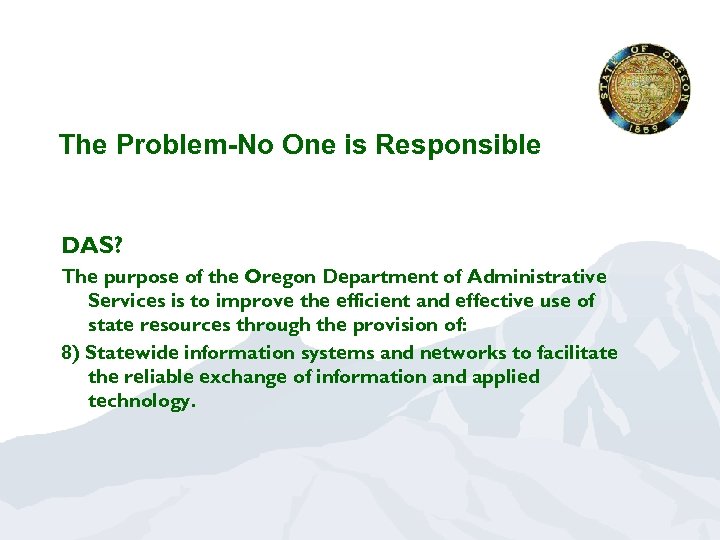 STATE OF OREGON
1859

The Problem-No One is Responsible

DAS?

The purpose of the Oregon Department of Administrative Services is to improve the efficient and effective use of state resources through the provision of:

8) Statewide information systems and networks to facilitate the reliable exchange of information and applied technology.